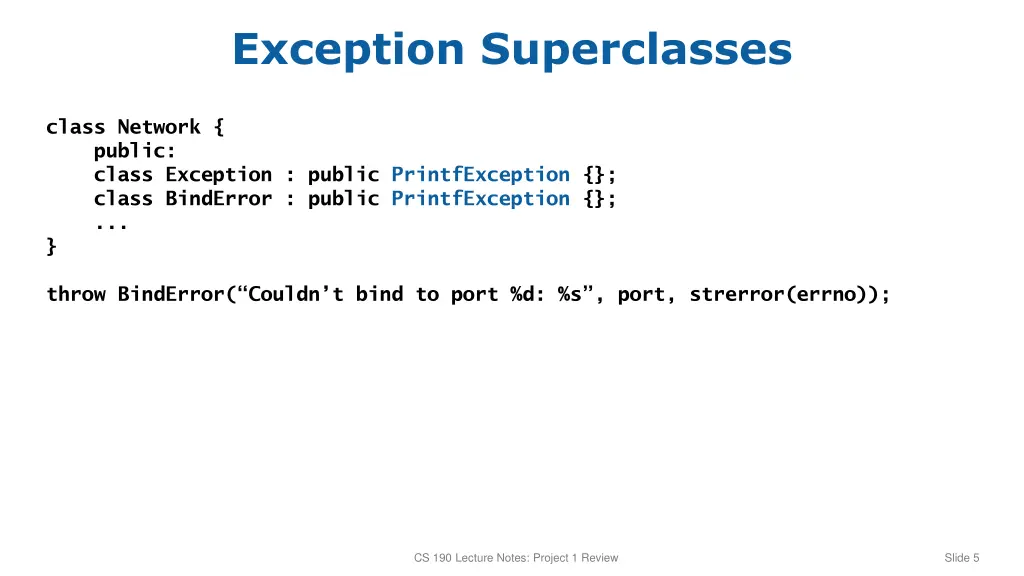 Exception Superclasses

class Network {
    public:
    class Exception : public PrintfException {};
    class BindError : public PrintfException {};
    ...
}

throw BindError(“Couldn’t bind to port %d: %s”, port, strerror(errno));

CS 190 Lecture Notes: Project 1 Review

Slide 5